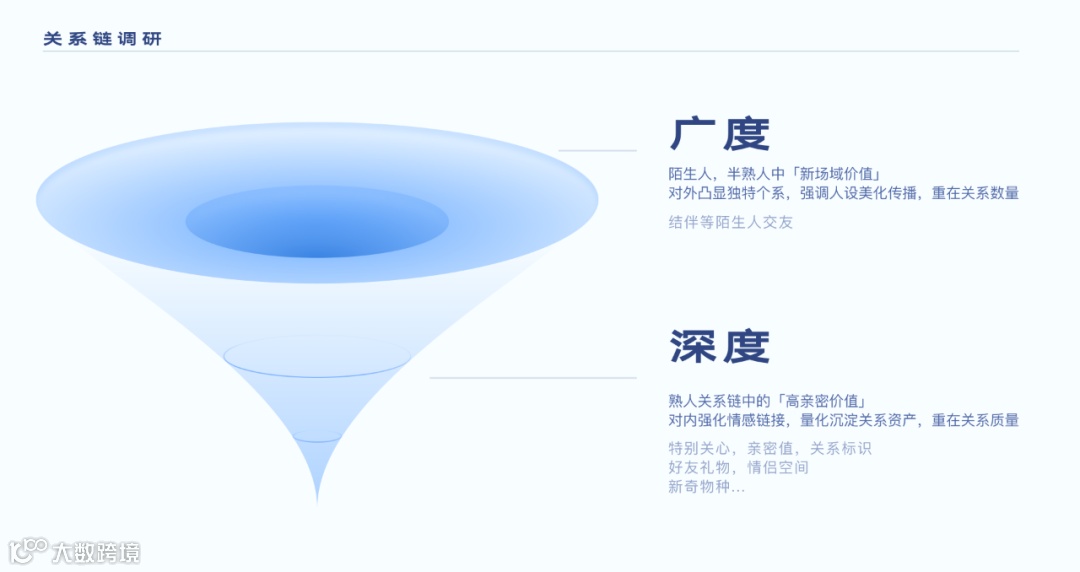 关系链调研

广度

陌生人，半熟人中「新场域价值」
对外凸显独特个系，强调人设美化传播，重在关系数量

结伴等陌生人交友

深度

熟人关系链中的「高亲密价值」
对内强化情感链接，量化沉淀关系资产，重在关系质量

特别关心，亲密值，关系标识
好友礼物，情侣空间
新奇物种...

大数跨境